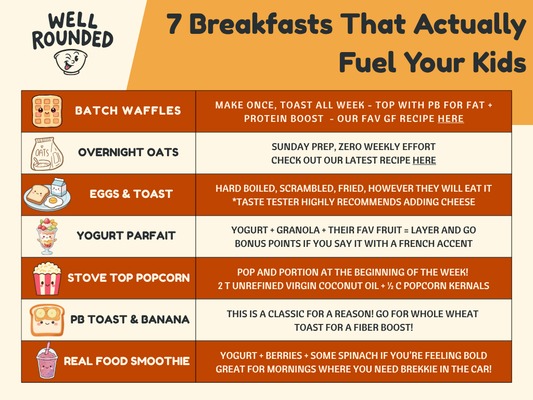 WELL ROUNDED

7 Breakfasts That Actually Fuel Your Kids

| | |
|---|---|
| BATCH WAFFLES | MAKE ONCE, TOAST ALL WEEK - TOP WITH PB FOR FAT + PROTEIN BOOST - OUR FAV GF RECIPE HERE |
| OATS OVERNIGHT OATS | SUNDAY PREP, ZERO WEEKLY EFFORT CHECK OUT OUR LATEST RECIPE HERE |
| EGGS & TOAST | HARD BOILED, SCRAMBLED, FRIED, HOWEVER THEY WILL EAT IT *TASTE TESTER HIGHLY RECOMMENDS ADDING CHEESE |
| YOGURT PARFAIT | YOGURT + GRANOLA + THEIR FAV FRUIT = LAYER AND GO BONUS POINTS IF YOU SAY IT WITH A FRENCH ACCENT |
| STOVE TOP POPCORN | POP AND PORTION AT THE BEGINNING OF THE WEEK! 2 T UNREFINED VIRGIN COCONUT OIL + ½ C POPCORN KERNALS |
| PB TOAST & BANANA | THIS IS A CLASSIC FOR A REASON! GO FOR WHOLE WHEAT TOAST FOR A FIBER BOOST! |
| REAL FOOD SMOOTHIE | YOGURT + BERRIES + SOME SPINACH IF YOU'RE FEELING BOLD GREAT FOR MORNINGS WHERE YOU NEED BREKKIE IN THE CAR! |